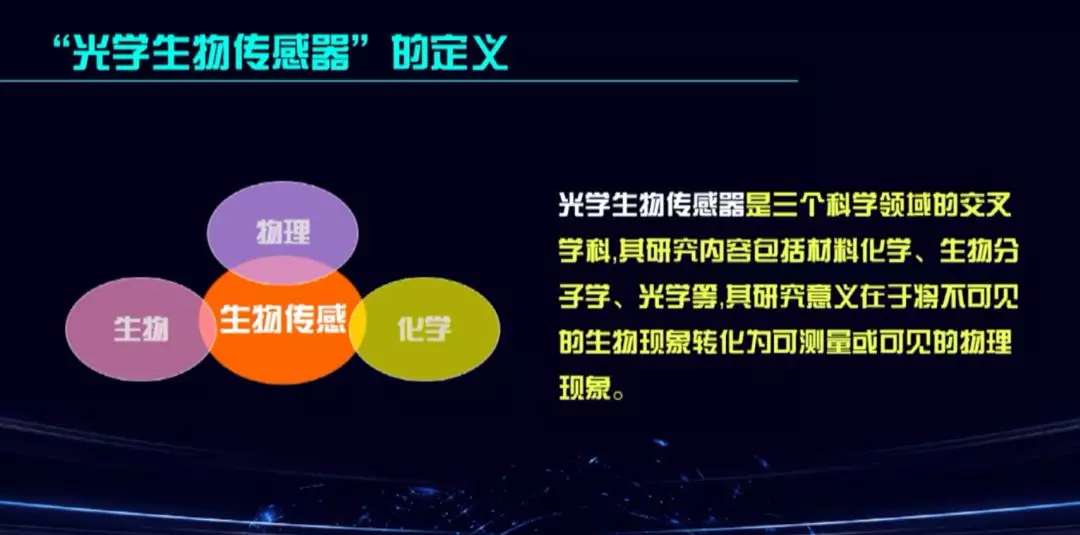 “光学生物传感器”的定义

物理

生物

生物传感

化学

光学生物传感器是三个科学领域的交叉学科,其研究内容包括材料化学、生物分子学、光学等,其研究意义在于将不可见的生物现象转化为可测量或可见的物理现象。